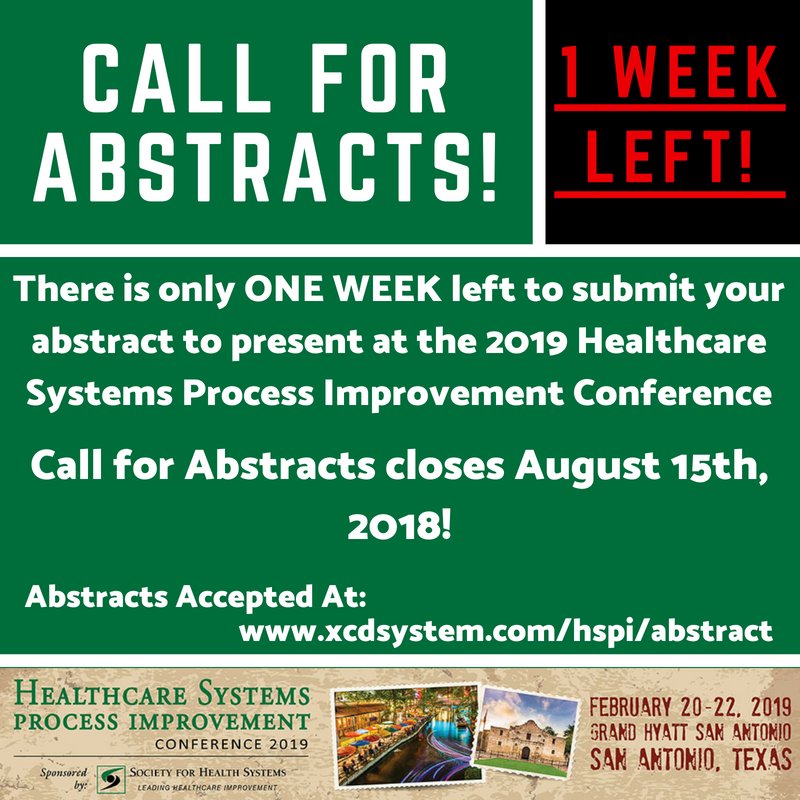 CALL FOR ABSTRACTS!

1 WEEK LEFT!

There is only ONE WEEK left to submit your abstract to present at the 2019 Healthcare Systems Process Improvement Conference

Call for Abstracts closes August 15th, 2018!

Abstracts Accepted At:
www.xcdsystem.com/hspi/abstract

HEALTHCARE SYSTEMS PROCESS IMPROVEMENT CONFERENCE 2019

Sponsored by: SOCIETY FOR HEALTH SYSTEMS LEADING HEALTHCARE IMPROVEMENT

FEBRUARY 20-22, 2019
GRAND HYATT SAN ANTONIO
SAN ANTONIO, TEXAS